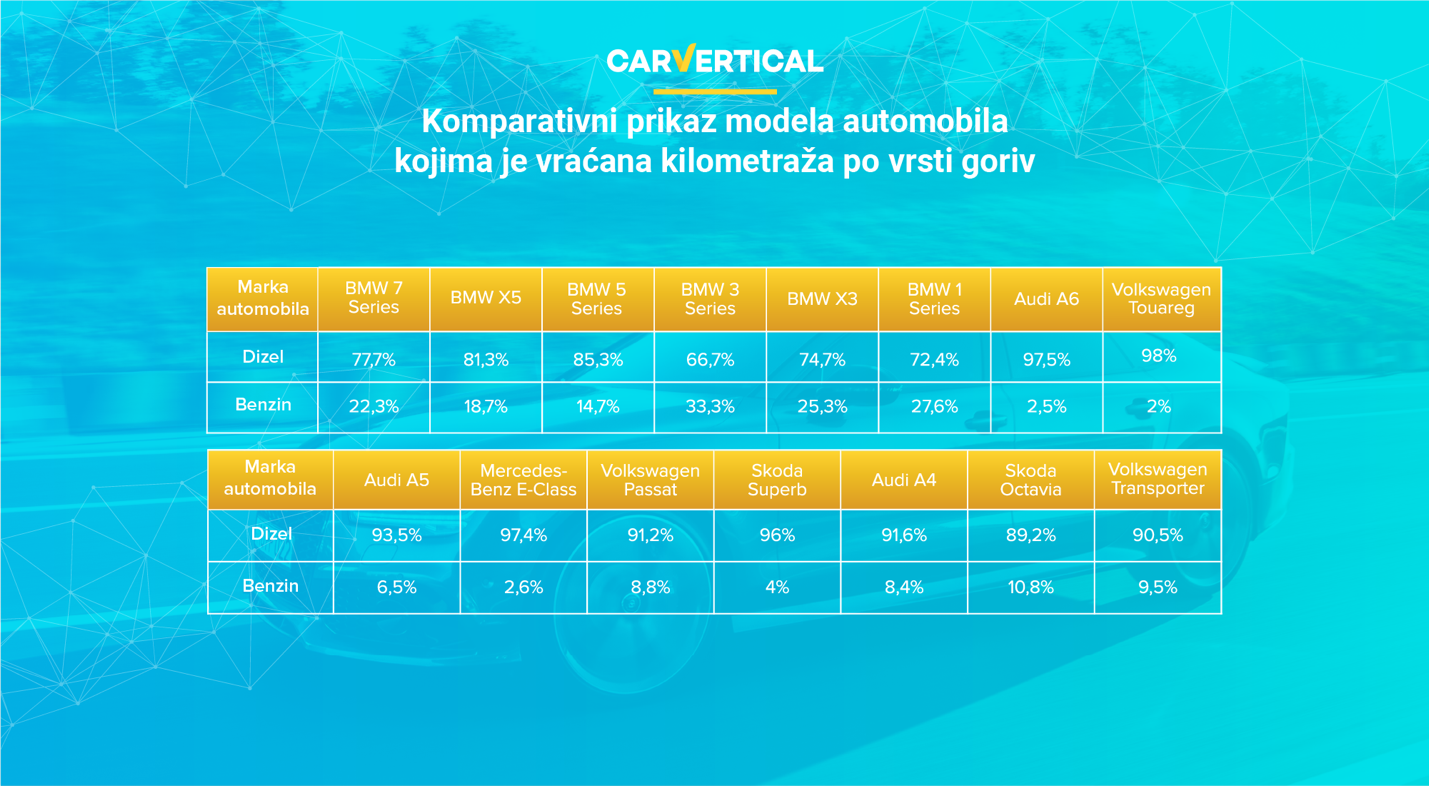 CARVERTICAL

Komparativni prikaz modela automobila kojima je vraćana kilometraža po vrsti goriv

| Marka automobila | BMW 7 Series | BMW X5 | BMW 5 Series | BMW 3 Series | BMW X3 | BMW 1 Series | Audi A6 | Volkswagen Touareg |
|---|---|---|---|---|---|---|---|---|
| Dizel | 77,7% | 81,3% | 85,3% | 66,7% | 74,7% | 72,4% | 97,5% | 98% |
| Benzin | 22,3% | 18,7% | 14,7% | 33,3% | 25,3% | 27,6% | 2,5% | 2% |

| Marka automobila | Audi A5 | Mercedes-Benz E-Class | Volkswagen Passat | Skoda Superb | Audi A4 | Skoda Octavia | Volkswagen Transporter |
|---|---|---|---|---|---|---|---|
| Dizel | 93,5% | 97,4% | 91,2% | 96% | 91,6% | 89,2% | 90,5% |
| Benzin | 6,5% | 2,6% | 8,8% | 4% | 8,4% | 10,8% | 9,5% |